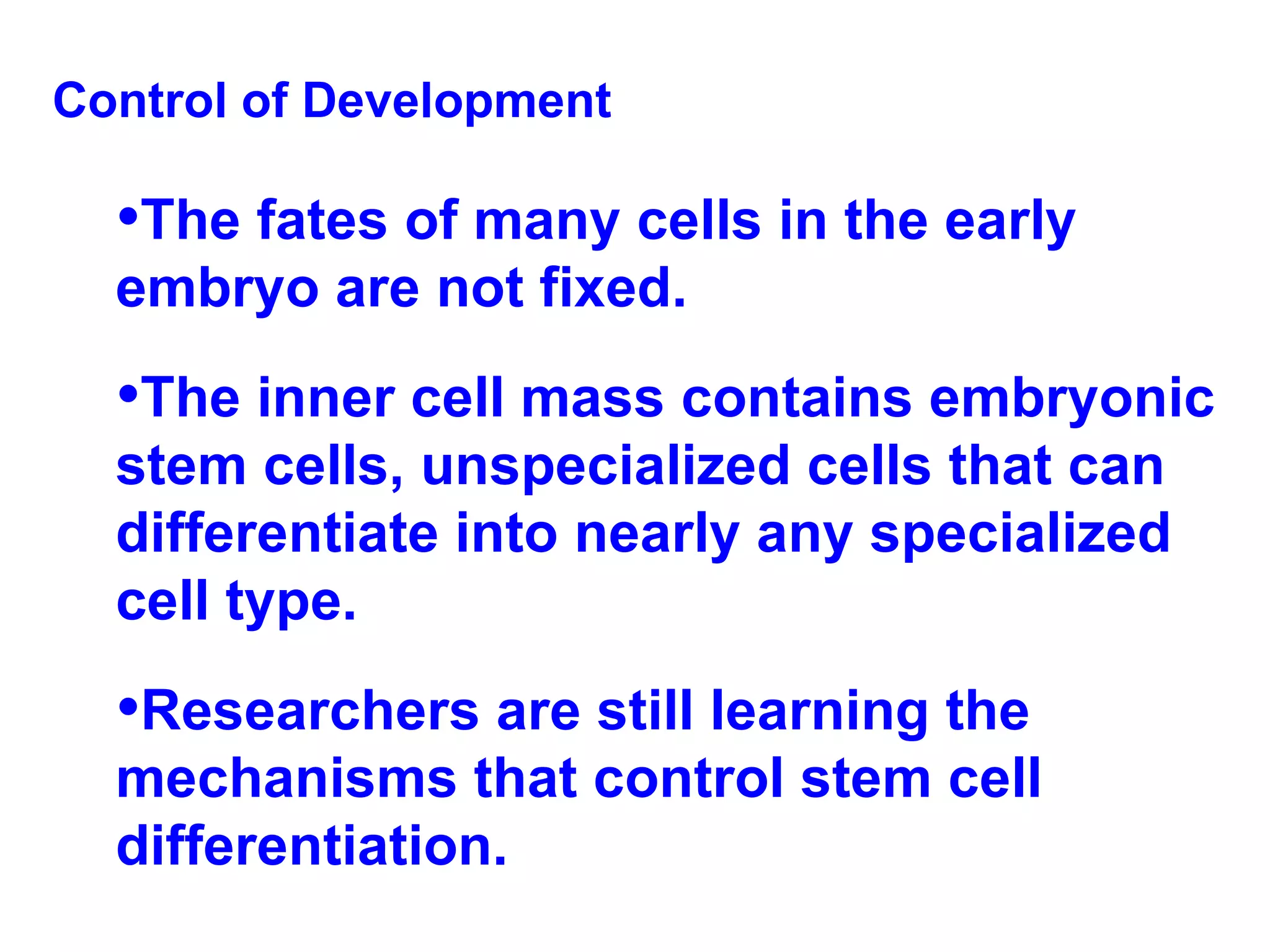 Control of Development

•The fates of many cells in the early embryo are not fixed.

•The inner cell mass contains embryonic stem cells, unspecialized cells that can differentiate into nearly any specialized cell type.

•Researchers are still learning the mechanisms that control stem cell differentiation.